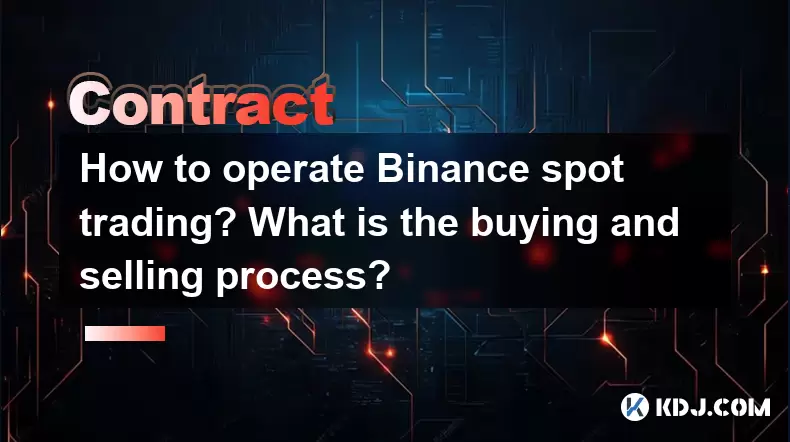 Contract

How to operate Binance spot trading? What is the buying and selling process?

KDJ.COM